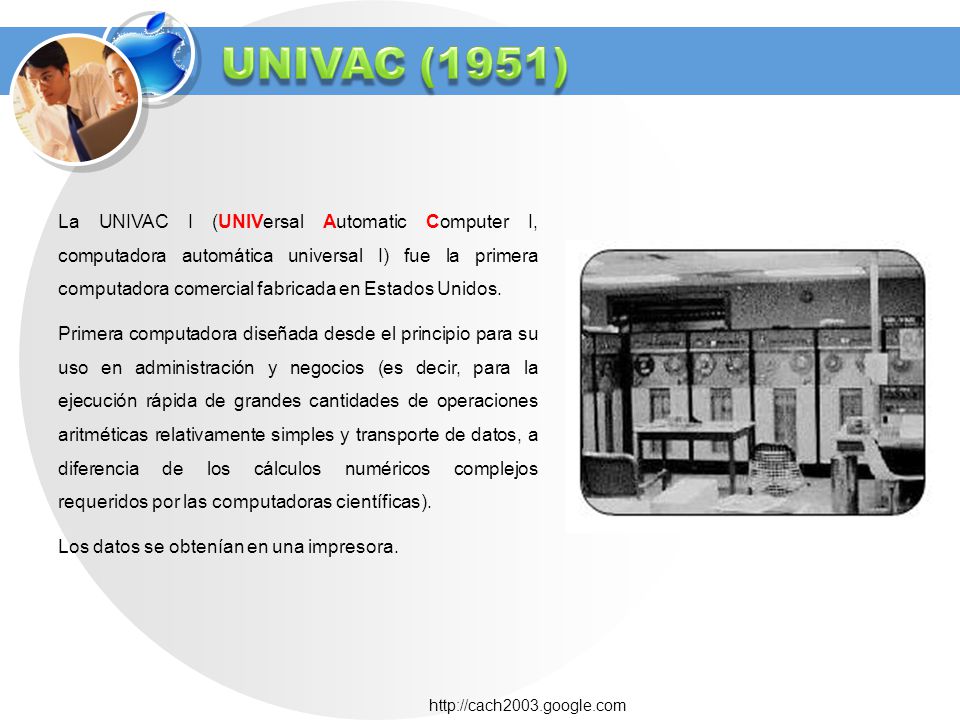 UNIVAC (1951)

La UNIVAC I (UNIVersal Automatic Computer I, computadora automática universal I) fue la primera computadora comercial fabricada en Estados Unidos.

Primera computadora diseñada desde el principio para su uso en administración y negocios (es decir, para la ejecución rápida de grandes cantidades de operaciones aritméticas relativamente simples y transporte de datos, a diferencia de los cálculos numéricos complejos requeridos por las computadoras científicas).

Los datos se obtenían en una impresora.

http://cach2003.google.com